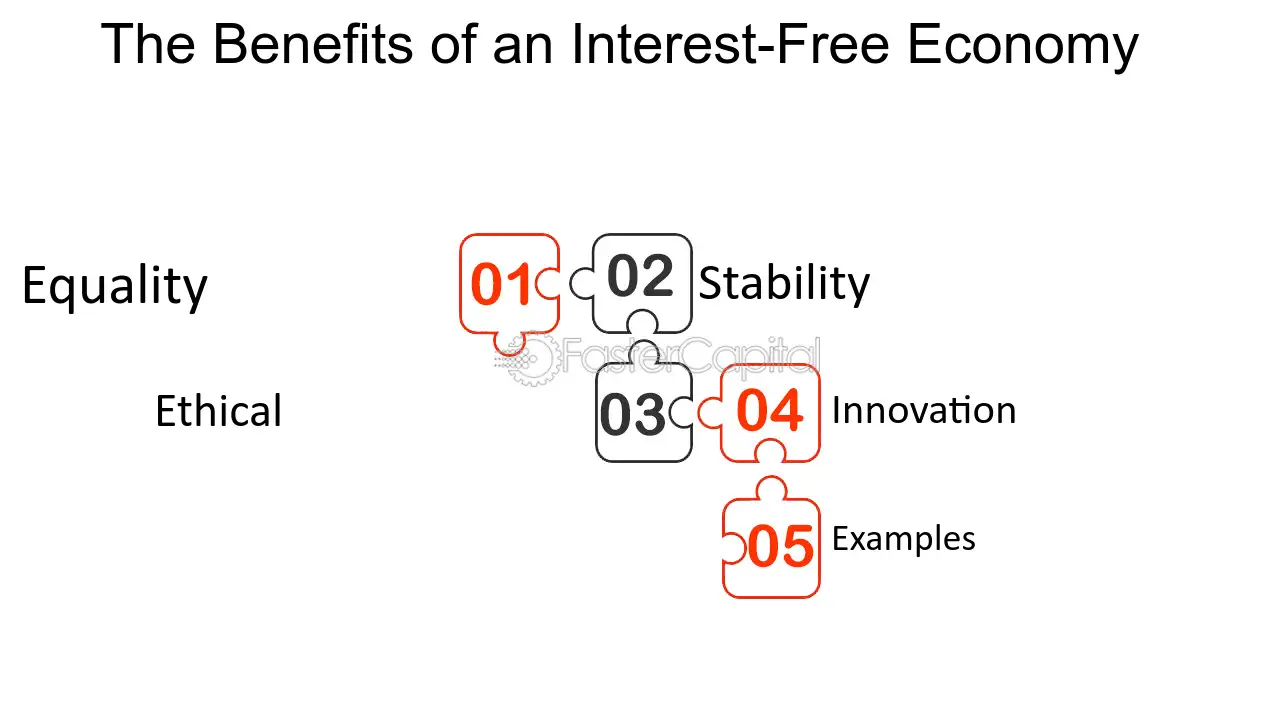 The Benefits of an Interest-Free Economy

Equality

01

02

Stability

FasterCapital

Ethical

03

04

Innovation

05

Examples